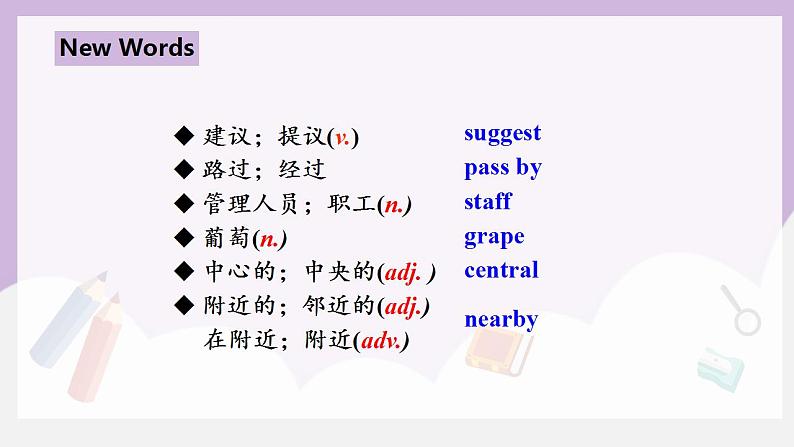 New Words

◆ 建议；提议(v.) suggest
◆ 路过；经过 pass by
◆ 管理人员；职工(n.) staff
◆ 葡萄(n.) grape
◆ 中心的；中央的(adj. ) central
◆ 附近的；邻近的(adj.) 在附近；附近(adv.) nearby